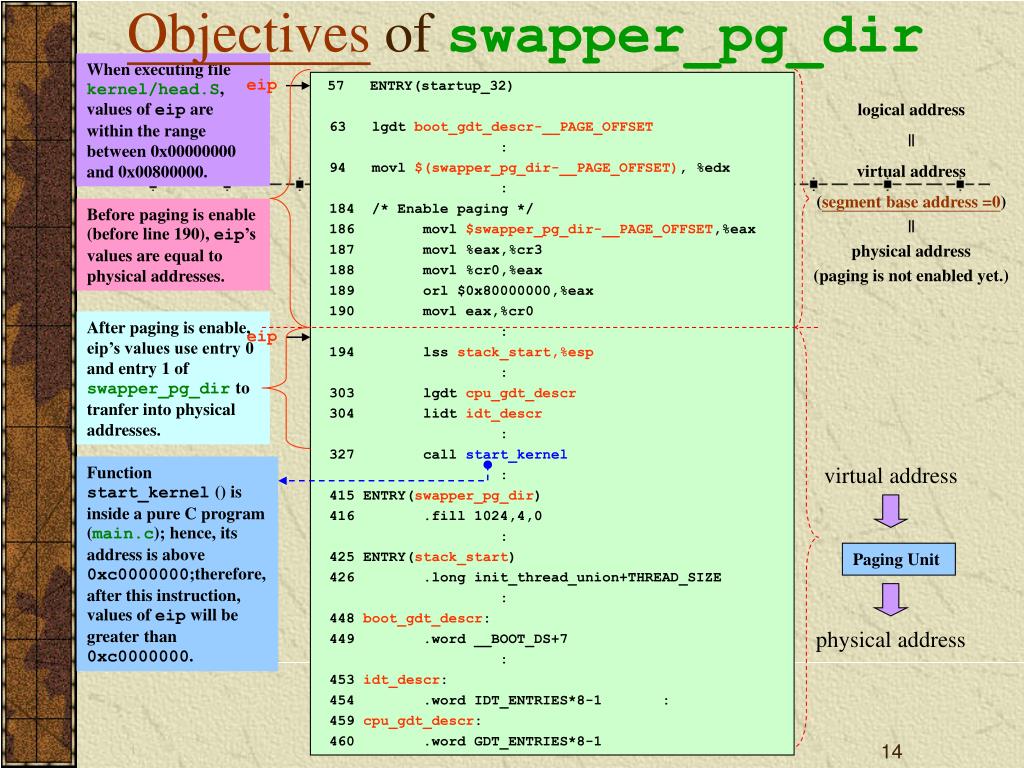 Objectives of swapper_pg_dir

When executing file kernel/head.S, values of eip are within the range between 0x00000000 and 0x00800000.

Before paging is enable (before line 190), eip's values are equal to physical addresses.

After paging is enable, eip's values use entry 0 and entry 1 of swapper_pg_dir to tranfer into physical addresses.

Function start_kernel () is inside a pure C program (main.c); hence, its address is above 0xc0000000;therefore, after this instruction, values of eip will be greater than 0xc0000000.

eip

eip

57 ENTRY(startup_32)

63 lgdt boot_gdt_descr-__PAGE_OFFSET
:
94 movl $(swapper_pg_dir-__PAGE_OFFSET), %edx
:
184 /* Enable paging */
186 movl $swapper_pg_dir-__PAGE_OFFSET,%eax
187 movl %eax,%cr3
188 movl %cr0,%eax
189 orl $0x80000000,%eax
190 movl eax,%cr0
:
194 lss stack_start,%esp
:
303 lgdt cpu_gdt_descr
304 lidt idt_descr
:
327 call start_kernel
:
415 ENTRY(swapper_pg_dir)
416 .fill 1024,4,0
:
425 ENTRY(stack_start)
426 .long init_thread_union+THREAD_SIZE
:
448 boot_gdt_descr:
449 .word __BOOT_DS+7
:
453 idt_descr:
454 .word IDT_ENTRIES*8-1 :
459 cpu_gdt_descr:
460 .word GDT_ENTRIES*8-1

logical address
||
virtual address
(segment base address =0)
||
physical address
(paging is not enabled yet.)

virtual address
Paging Unit
physical address

14